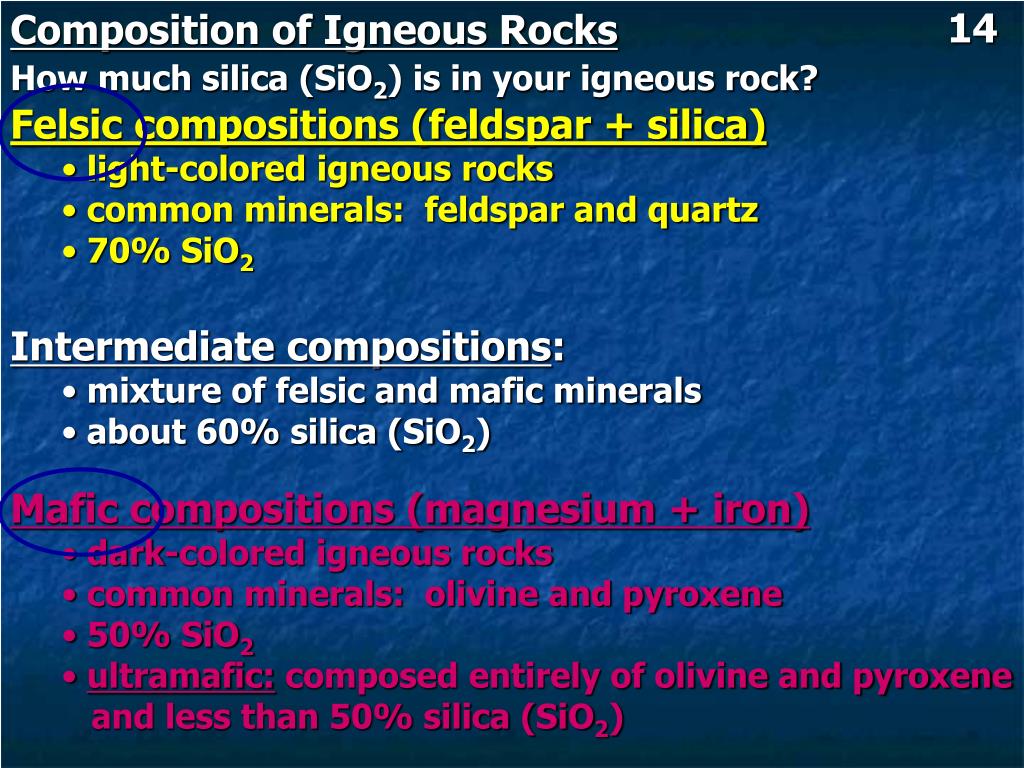 Composition of Igneous Rocks 14

How much silica ($SiO_2$) is in your igneous rock?

Felsic compositions (feldspar + silica)
• light-colored igneous rocks
• common minerals: feldspar and quartz
• 70% $SiO_2$

Intermediate compositions:
• mixture of felsic and mafic minerals
• about 60% silica ($SiO_2$)

Mafic compositions (magnesium + iron)
• dark-colored igneous rocks
• common minerals: olivine and pyroxene
• 50% $SiO_2$
• ultramafic: composed entirely of olivine and pyroxene and less than 50% silica ($SiO_2$)